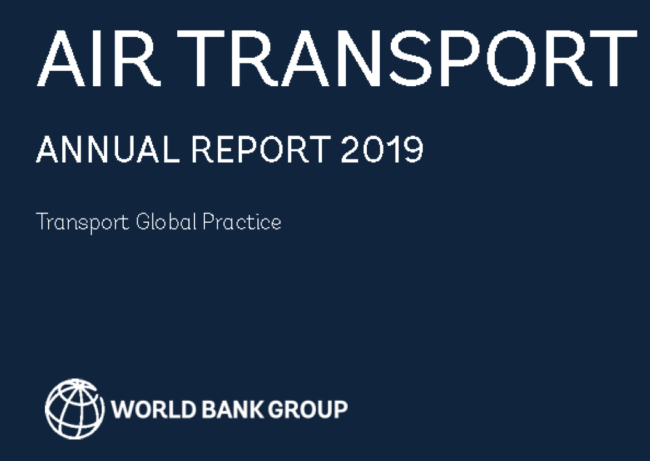 AIR TRANSPORT

ANNUAL REPORT 2019

Transport Global Practice

WORLD BANK GROUP